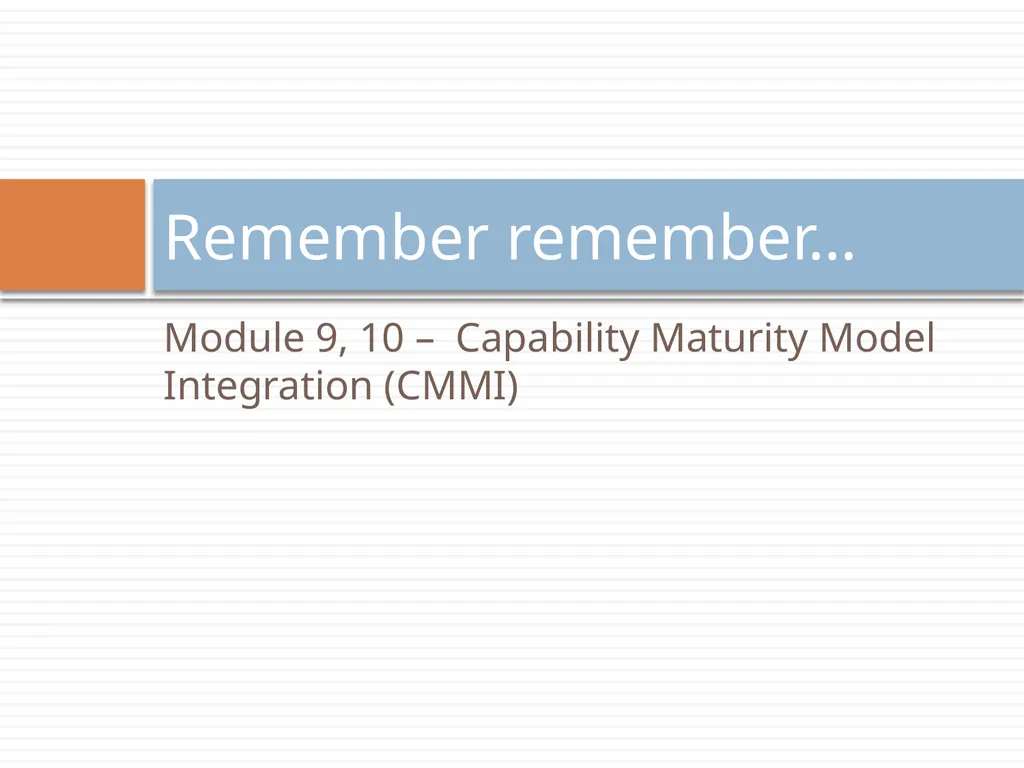 Remember remember…

Module 9, 10 – Capability Maturity Model Integration (CMMI)